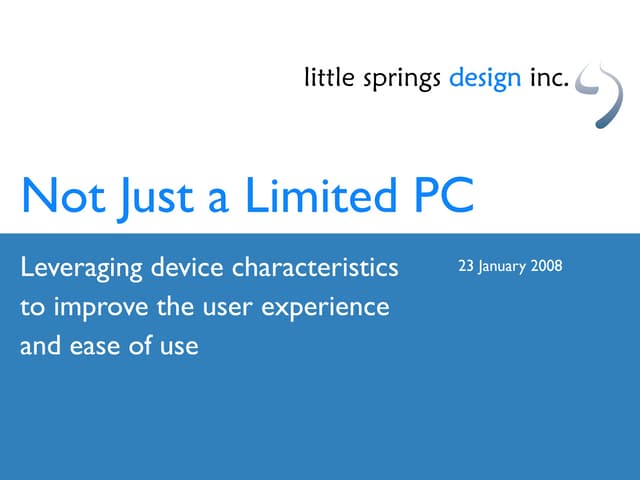 little springs design inc.

Not Just a Limited PC

Leveraging device characteristics to improve the user experience and ease of use

23 January 2008